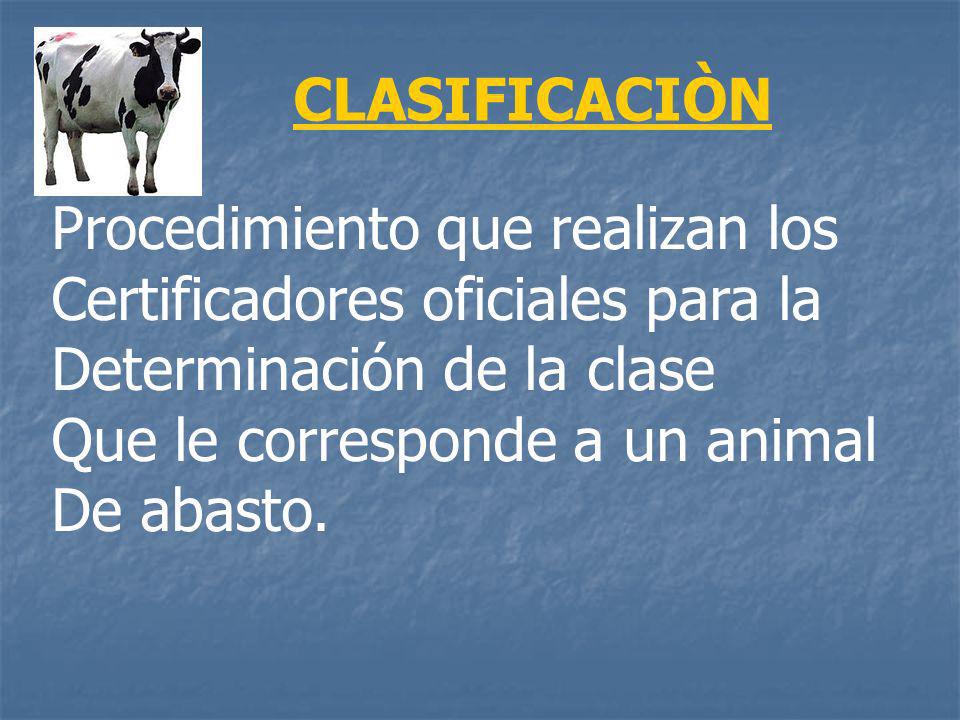 CLASIFICACIÒN

Procedimiento que realizan los Certificadores oficiales para la Determinación de la clase Que le corresponde a un animal De abasto.